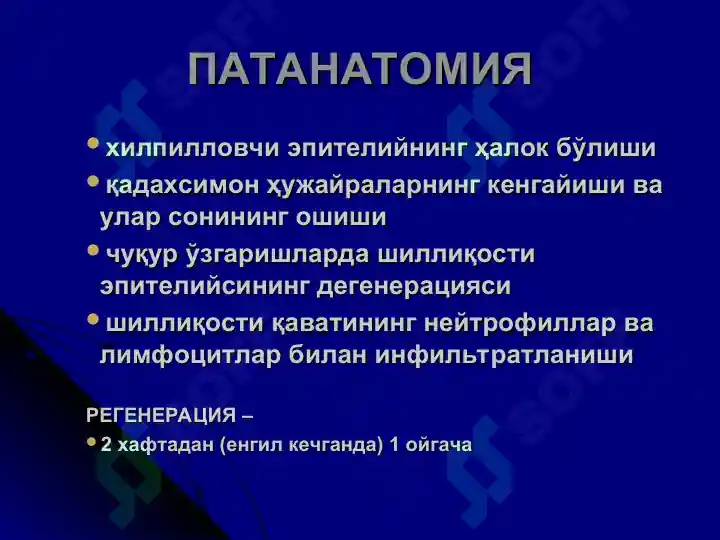 ПАТАНАТОМИЯ

• хилпилловчи эпителийнинг ҳалок бўлиши
• қадахсимон ҳужайраларнинг кенгайиши ва улар сонининг ошиши
• чуқур ўзгаришларда шиллиқости эпителийсининг дегенерацияси
• шиллиқости қаватининг нейтрофиллар ва лимфоцитлар билан инфильтратланиши

РЕГЕНЕРАЦИЯ –
• 2 хафтадан (енгил кечганда) 1 ойгача